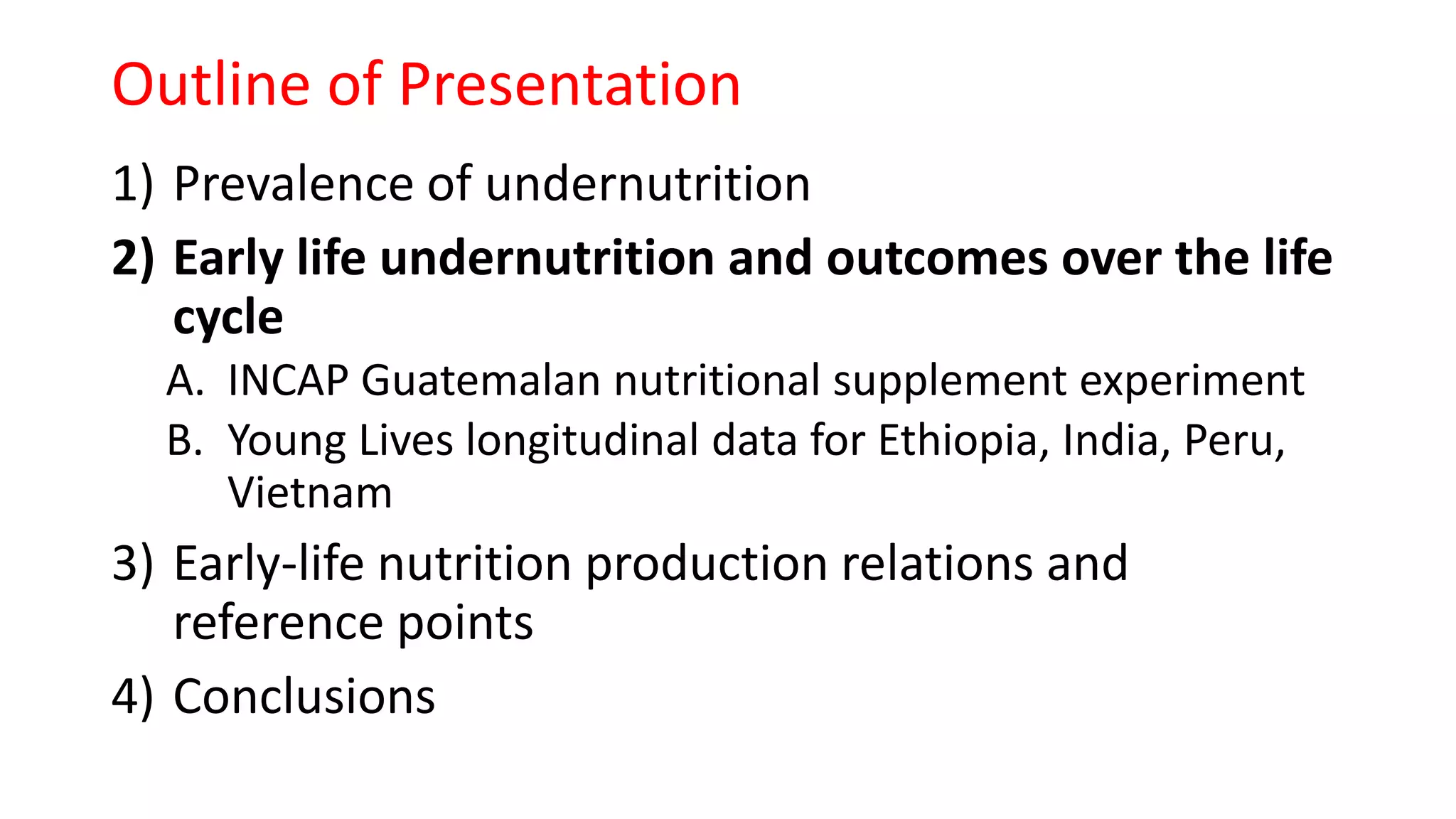 Outline of Presentation

1) Prevalence of undernutrition

2) Early life undernutrition and outcomes over the life cycle

A. INCAP Guatemalan nutritional supplement experiment

B. Young Lives longitudinal data for Ethiopia, India, Peru, Vietnam

3) Early-life nutrition production relations and reference points

4) Conclusions